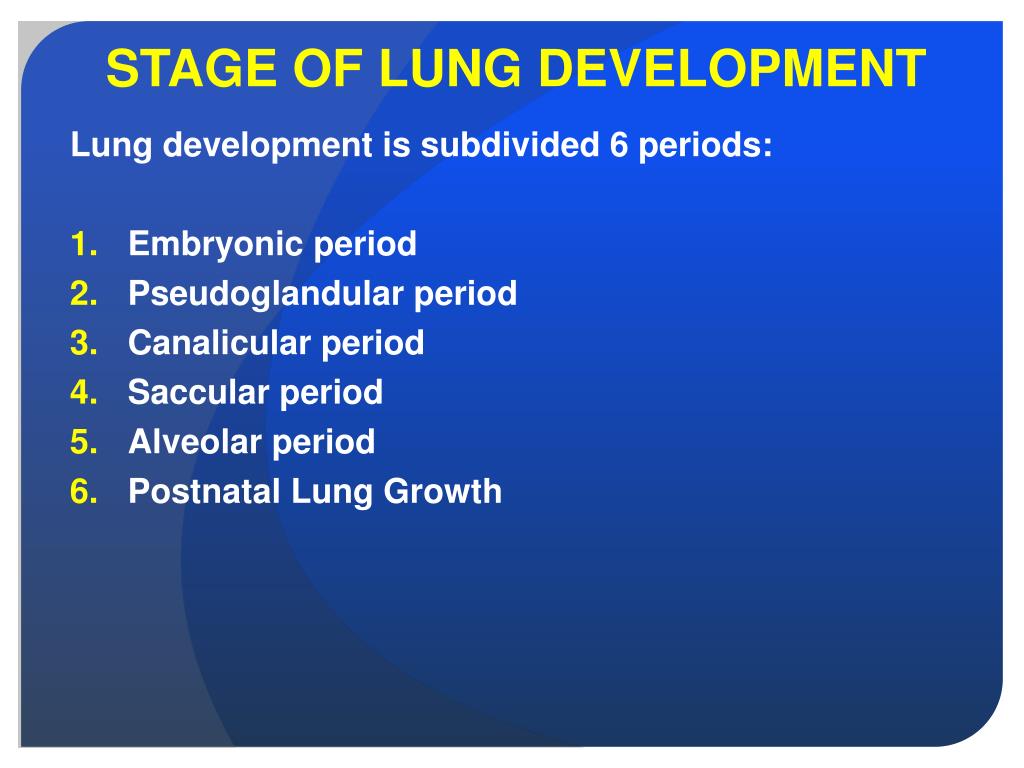 STAGE OF LUNG DEVELOPMENT

Lung development is subdivided 6 periods:

1. Embryonic period
2. Pseudoglandular period
3. Canalicular period
4. Saccular period
5. Alveolar period
6. Postnatal Lung Growth